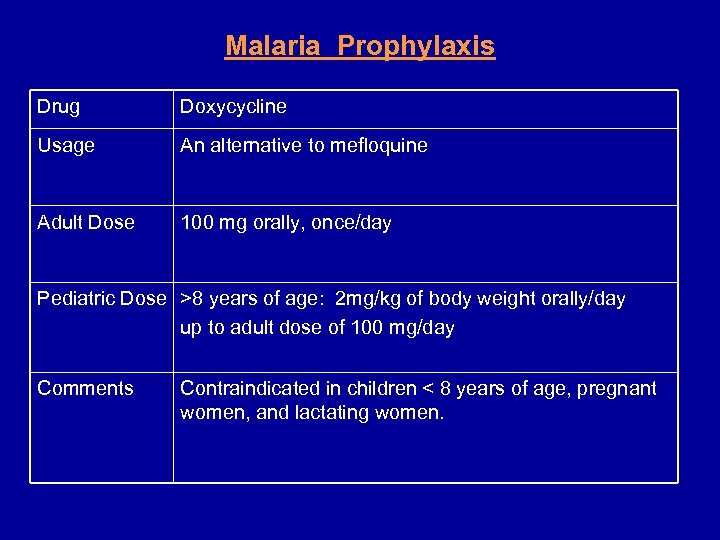 Malaria Prophylaxis

| Drug | Doxycycline |
|---|---|
| Usage | An alternative to mefloquine |
| Adult Dose | 100 mg orally, once/day |
| Pediatric Dose | >8 years of age: 2mg/kg of body weight orally/day up to adult dose of 100 mg/day |
| Comments | Contraindicated in children < 8 years of age, pregnant women, and lactating women. |